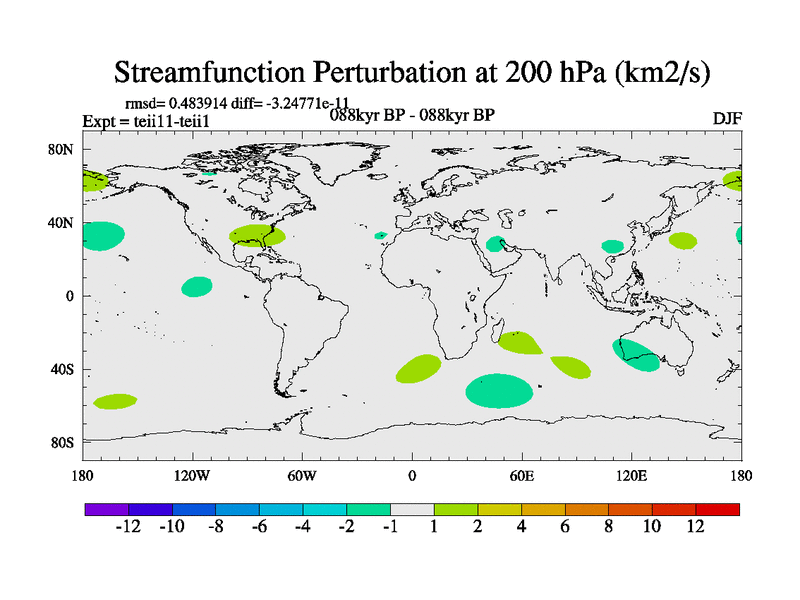 Streamfunction Perturbation at 200 hPa (km2/s)

rmsd= 0.483914 diff= -3.24771e-11
Expt = teii11-teii1
088kyr BP - 088kyr BP
DJF

80N
40N
0
40S
80S

180
120W
60W
0
60E
120E
180

-12 -10 -8 -6 -4 -2 -1 1 2 4 6 8 10 12